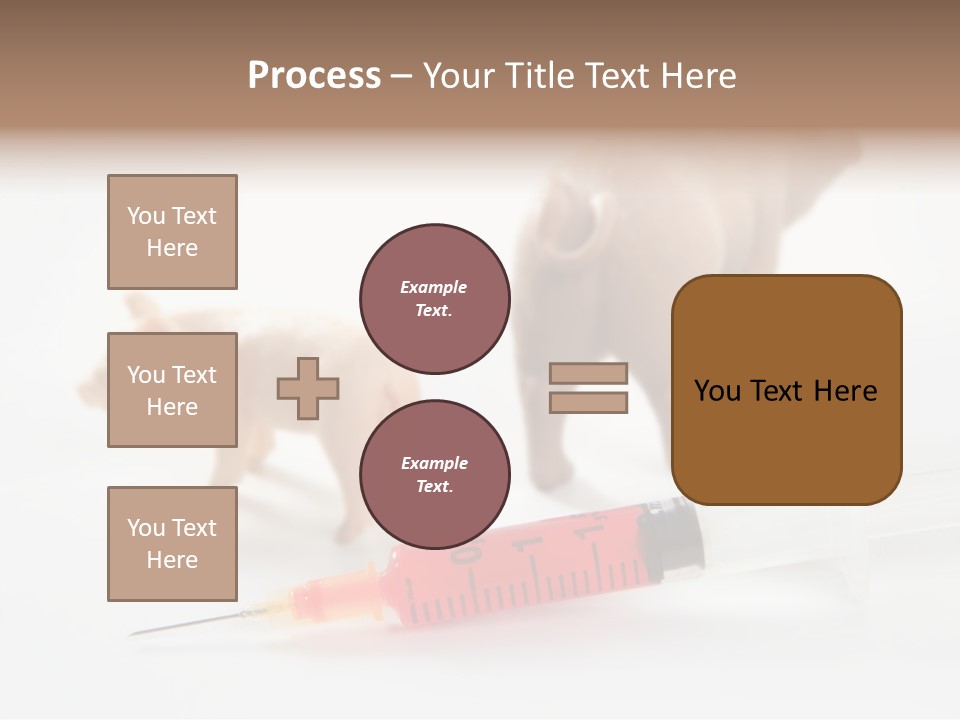 Process – Your Title Text Here

You Text Here

You Text Here

You Text Here

Example Text.

Example Text.

You Text Here